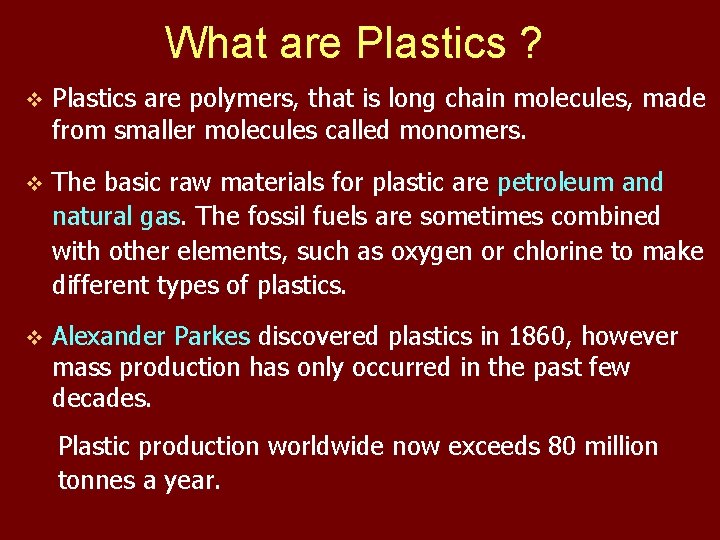 What are Plastics ?

❖ Plastics are polymers, that is long chain molecules, made from smaller molecules called monomers.

❖ The basic raw materials for plastic are petroleum and natural gas. The fossil fuels are sometimes combined with other elements, such as oxygen or chlorine to make different types of plastics.

❖ Alexander Parkes discovered plastics in 1860, however mass production has only occurred in the past few decades.

Plastic production worldwide now exceeds 80 million tonnes a year.